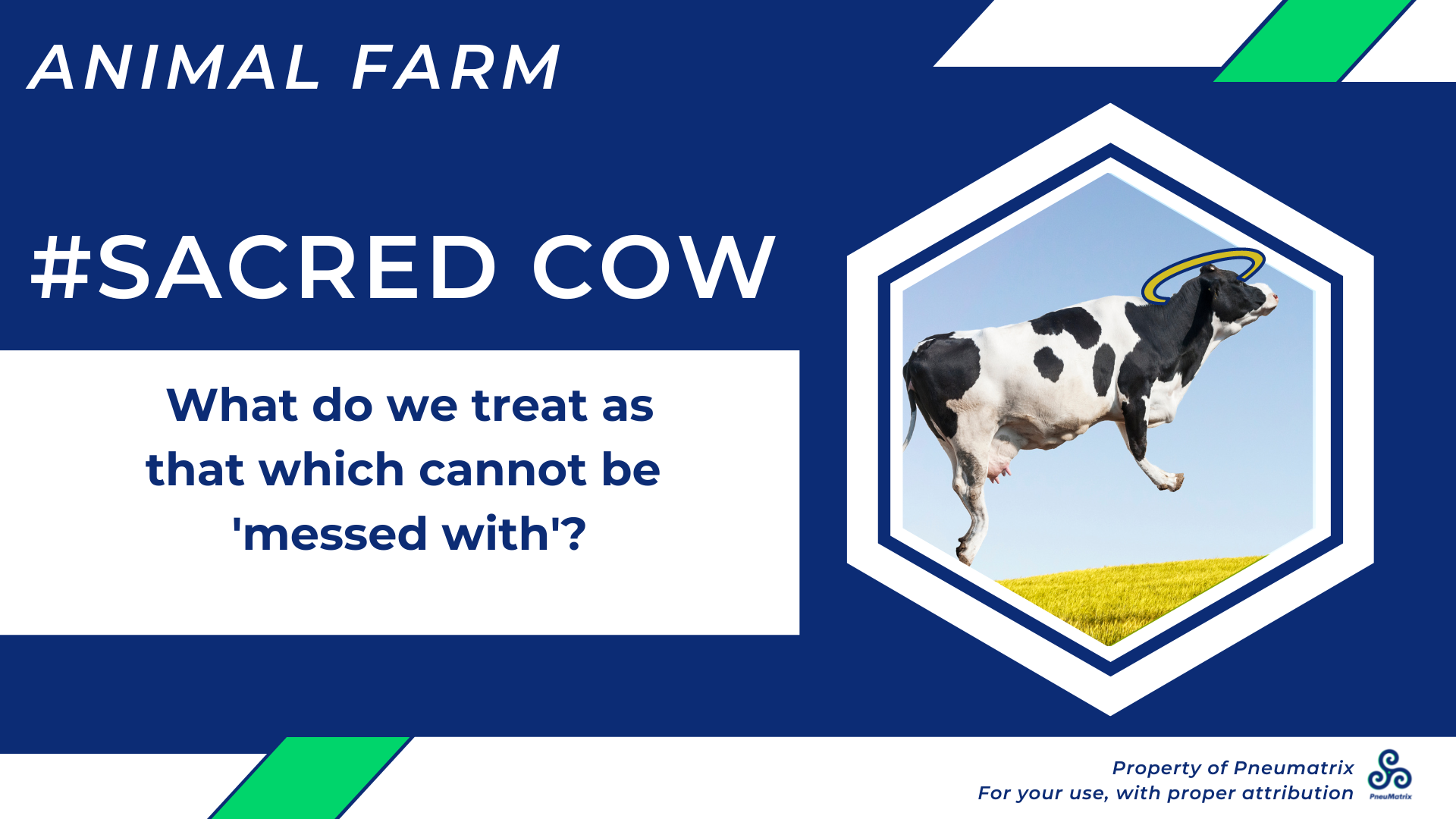 ANIMAL FARM

#SACRED COW

What do we treat as that which cannot be 'messed with'?

Property of Pneumatrix
For your use, with proper attribution

PneuMatrix